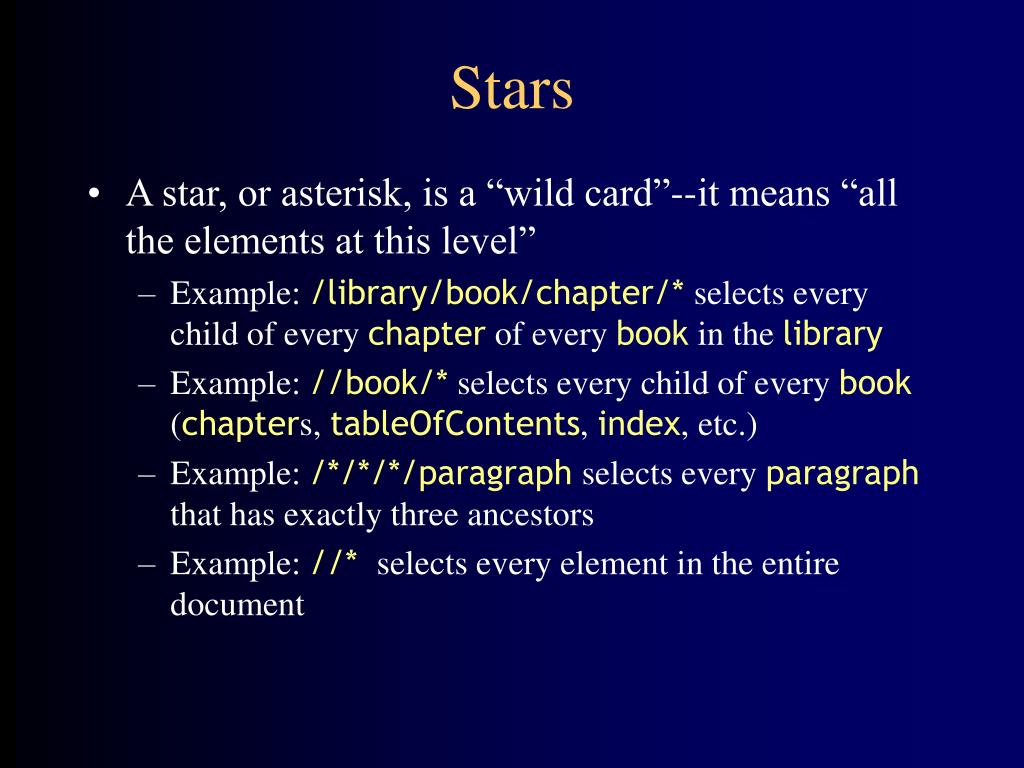 Stars

• A star, or asterisk, is a “wild card”--it means “all the elements at this level”

– Example: /library/book/chapter/* selects every child of every chapter of every book in the library

– Example: //book/* selects every child of every book (chapters, tableOfContents, index, etc.)

– Example: /*/*/*/paragraph selects every paragraph that has exactly three ancestors

– Example: //* selects every element in the entire document